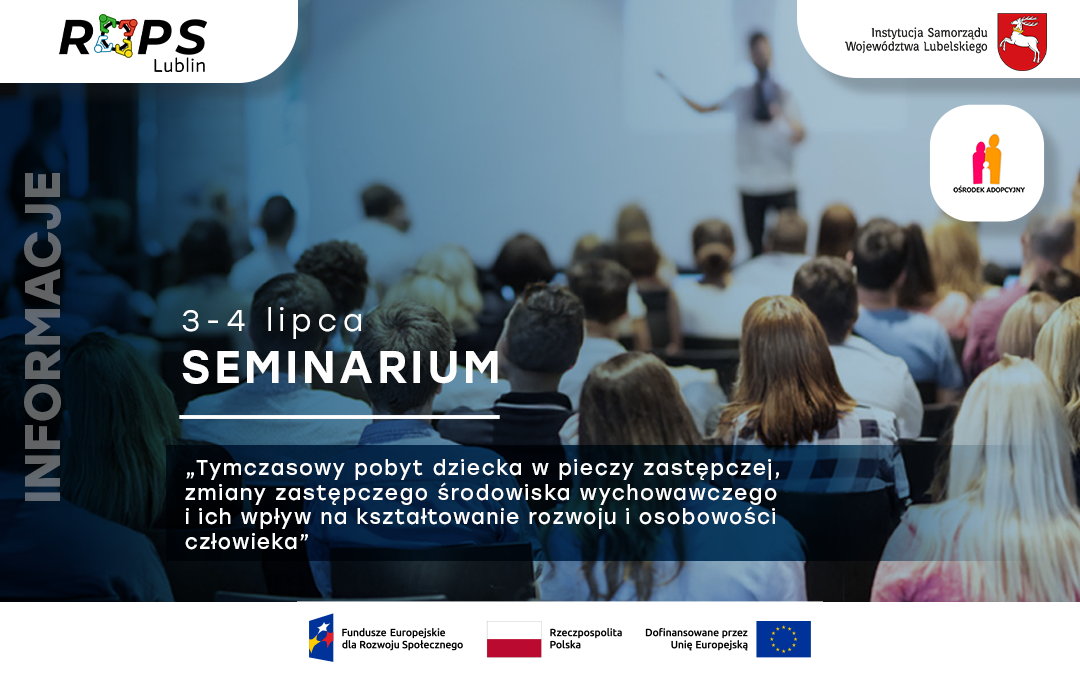 ROPS
Lublin

Instytucja Samorządu
Województwa Lubelskiego

OŚRODEK ADOPCYJNY

INFORMACJE

3-4 lipca
SEMINARIUM

„Tymczasowy pobyt dziecka w pieczy zastępczej, zmiany zastępczego środowiska wychowawczego i ich wpływ na kształtowanie rozwoju i osobowości człowieka”

Fundusze Europejskie
dla Rozwoju Społecznego

Rzeczpospolita
Polska

Dofinansowane przez
Unię Europejską